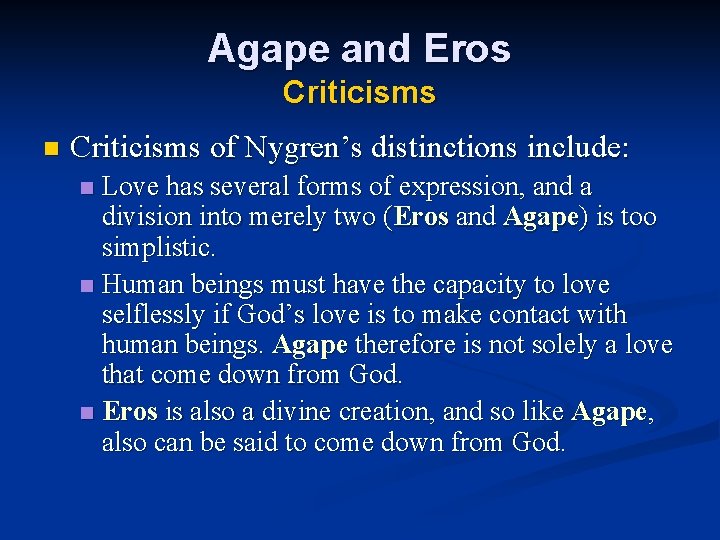 Agape and Eros
Criticisms

Criticisms of Nygren’s distinctions include:

Love has several forms of expression, and a division into merely two (Eros and Agape) is too simplistic.

Human beings must have the capacity to love selflessly if God’s love is to make contact with human beings. Agape therefore is not solely a love that come down from God.

Eros is also a divine creation, and so like Agape, also can be said to come down from God.